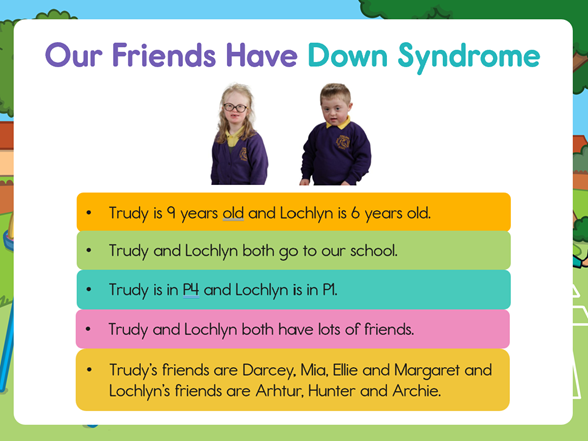 Our Friends Have Down Syndrome

• Trudy is 9 years old and Lochlyn is 6 years old.

• Trudy and Lochlyn both go to our school.

• Trudy is in P4 and Lochlyn is in P1.

• Trudy and Lochlyn both have lots of friends.

• Trudy's friends are Darcey, Mia, Ellie and Margaret and Lochlyn's friends are Arhtur, Hunter and Archie.